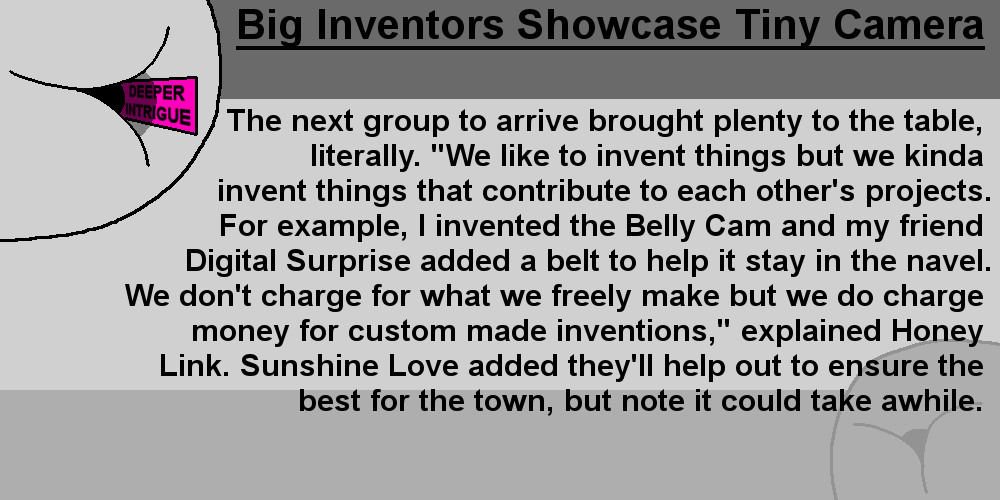 Big Inventors Showcase Tiny Camera

DEEPER INTRIGUE

The next group to arrive brought plenty to the table, literally. "We like to invent things but we kinda invent things that contribute to each other's projects. For example, I invented the Belly Cam and my friend Digital Surprise added a belt to help it stay in the navel. We don't charge for what we freely make but we do charge money for custom made inventions," explained Honey Link. Sunshine Love added they'll help out to ensure the best for the town, but note it could take awhile.